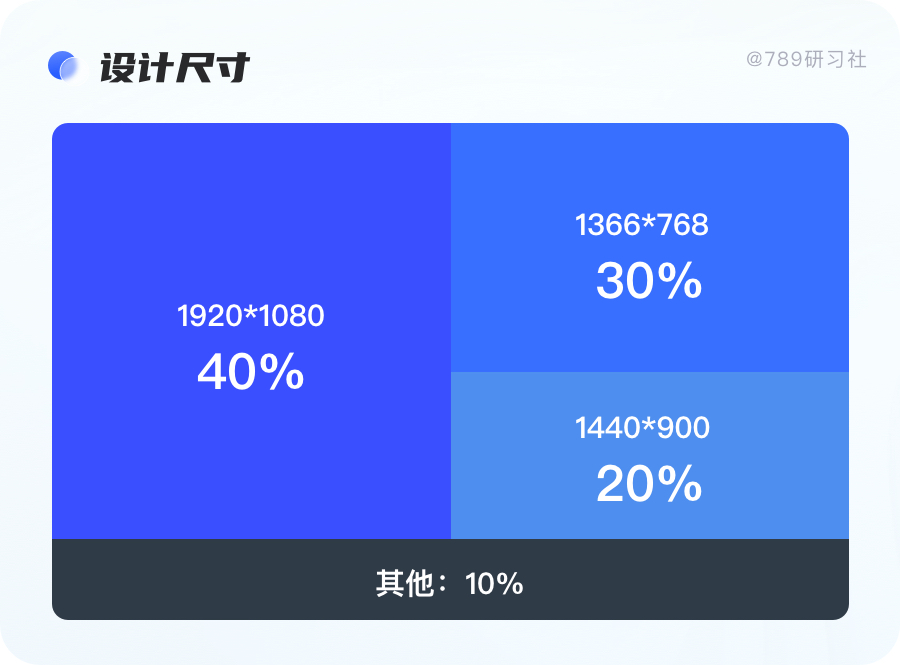 设计尺寸

@789研习社

1920*1080
40%

1366*768
30%

1440*900
20%

其他：10%